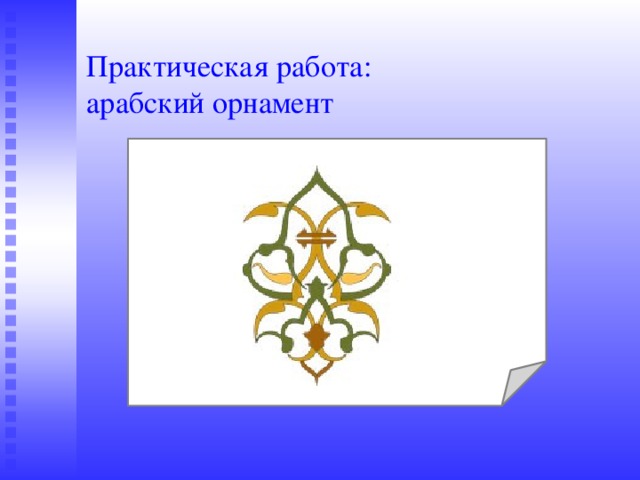 Практическая работа:
арабский орнамент